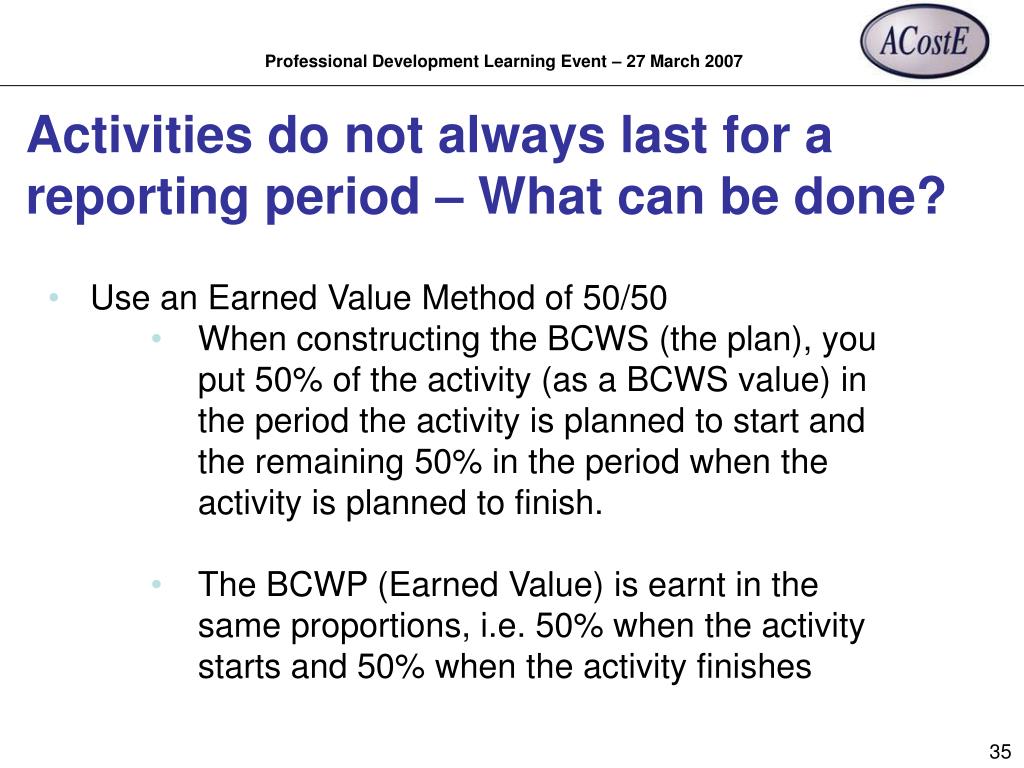 Professional Development Learning Event – 27 March 2007

ACostE

Activities do not always last for a reporting period – What can be done?

• Use an Earned Value Method of 50/50
  • When constructing the BCWS (the plan), you put 50% of the activity (as a BCWS value) in the period the activity is planned to start and the remaining 50% in the period when the activity is planned to finish.

  • The BCWP (Earned Value) is earnt in the same proportions, i.e. 50% when the activity starts and 50% when the activity finishes

35